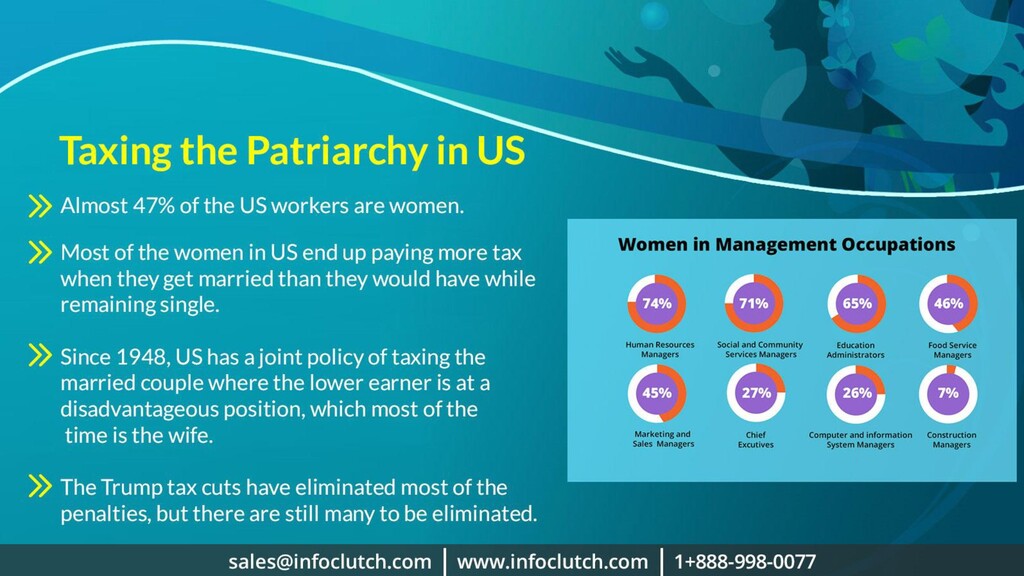 Taxing the Patriarchy in US

Almost 47% of the US workers are women.

Most of the women in US end up paying more tax when they get married than they would have while remaining single.

Since 1948, US has a joint policy of taxing the married couple where the lower earner is at a disadvantageous position, which most of the time is the wife.

The Trump tax cuts have eliminated most of the penalties, but there are still many to be eliminated.

Women in Management Occupations

74%
Human Resources Managers

71%
Social and Community Services Managers

65%
Education Administrators

46%
Food Service Managers

45%
Marketing and Sales Managers

27%
Chief Excutives

26%
Computer and information System Managers

7%
Construction Managers

sales@infoclutch.com | www.infoclutch.com | 1+888-998-0077